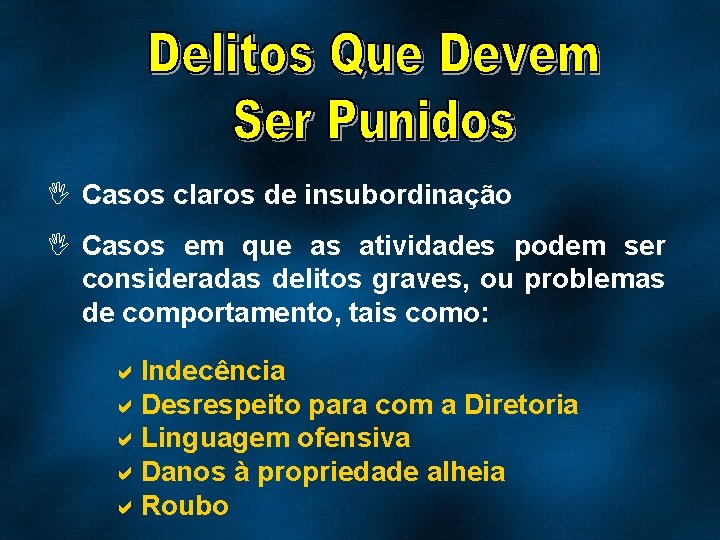 Delitos Que Devem Ser Punidos

Casos claros de insubordinação

Casos em que as atividades podem ser consideradas delitos graves, ou problemas de comportamento, tais como:

Indecência
Desrespeito para com a Diretoria
Linguagem ofensiva
Danos à propriedade alheia
Roubo